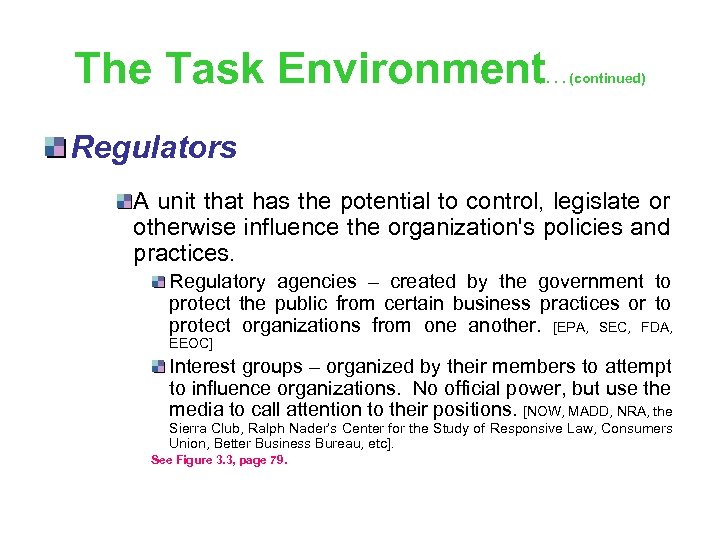 The Task Environment. . . (continued)

Regulators

A unit that has the potential to control, legislate or otherwise influence the organization's policies and practices.

Regulatory agencies – created by the government to protect the public from certain business practices or to protect organizations from one another. [EPA, SEC, FDA, EEOC]

Interest groups – organized by their members to attempt to influence organizations. No official power, but use the media to call attention to their positions. [NOW, MADD, NRA, the Sierra Club, Ralph Nader's Center for the Study of Responsive Law, Consumers Union, Better Business Bureau, etc].

See Figure 3.3, page 79.